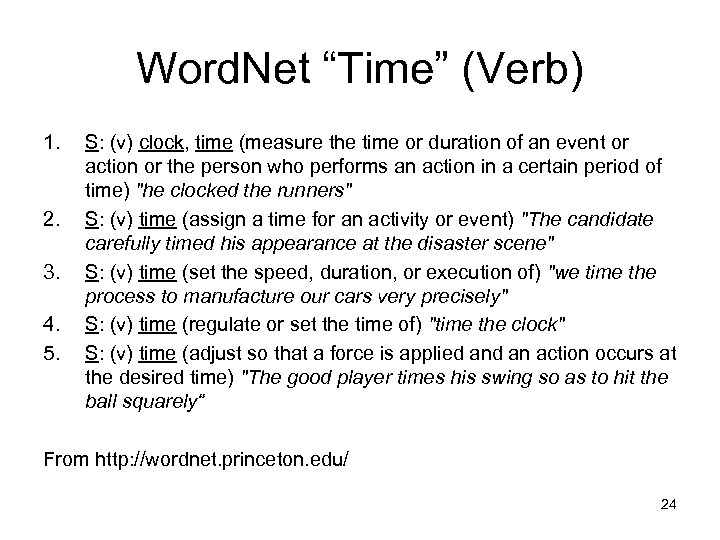 WordNet “Time” (Verb)

1. S: (v) clock, time (measure the time or duration of an event or action or the person who performs an action in a certain period of time) "he clocked the runners"
2. S: (v) time (assign a time for an activity or event) "The candidate carefully timed his appearance at the disaster scene"
3. S: (v) time (set the speed, duration, or execution of) "we time the process to manufacture our cars very precisely"
4. S: (v) time (regulate or set the time of) "time the clock"
5. S: (v) time (adjust so that a force is applied and an action occurs at the desired time) "The good player times his swing so as to hit the ball squarely"

From http://wordnet.princeton.edu/

24